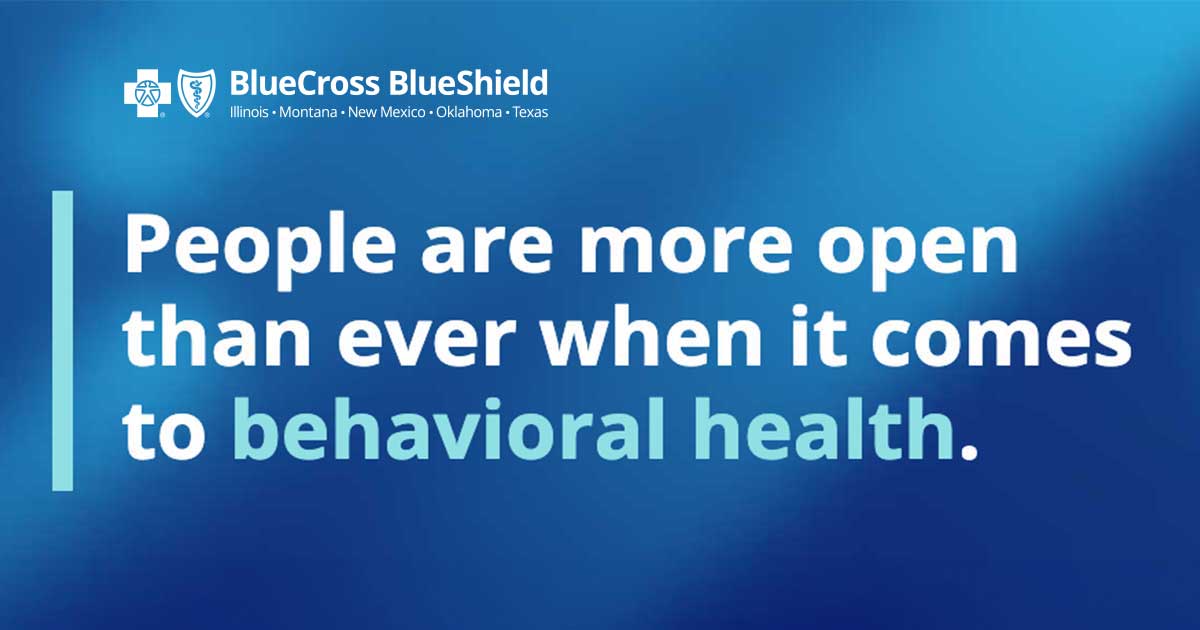 BlueCross BlueShield
Illinois • Montana • New Mexico • Oklahoma • Texas

People are more open than ever when it comes to behavioral health.